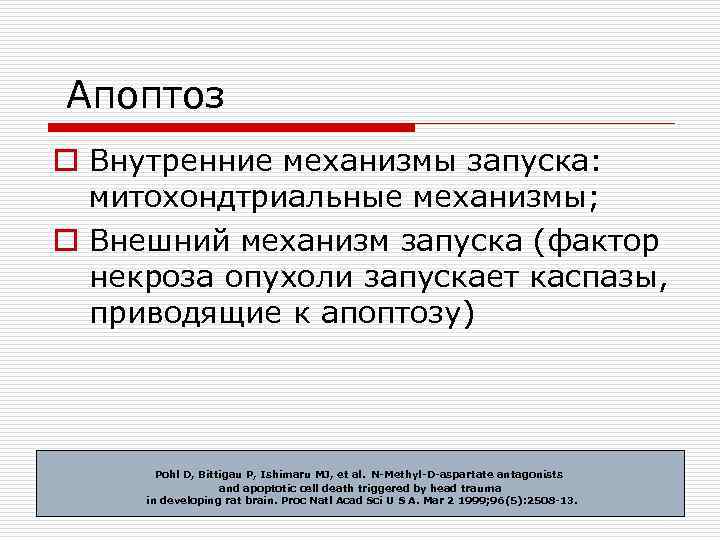 Апоптоз

Внутренние механизмы запуска: митохондтриальные механизмы;

Внешний механизм запуска (фактор некроза опухоли запускает каспазы, приводящие к апоптозу)

Pohl D, Bittigau P, Ishimaru MJ, et al. N-Methyl-D-aspartate antagonists and apoptotic cell death triggered by head trauma in developing rat brain. Proc Natl Acad Sci U S A. Mar 2 1999;96(5):2508-13.